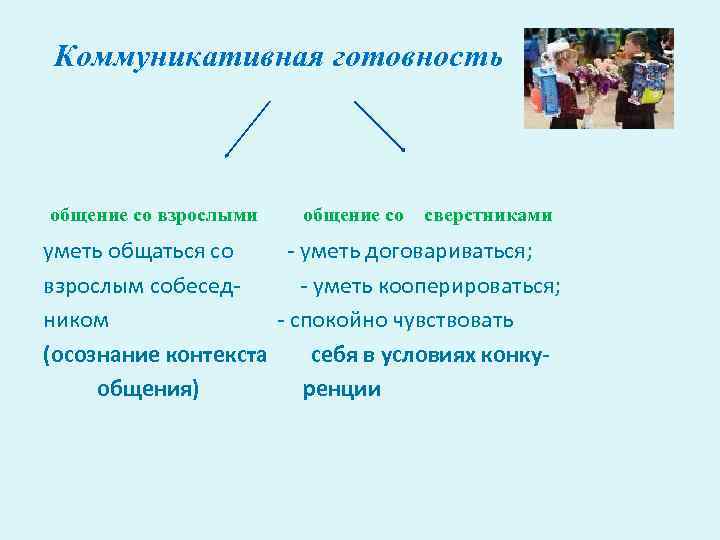 Коммуникативная готовность

общение со взрослыми

уметь общаться со взрослым собеседником (осознание контекста общения)

общение со сверстниками

- уметь договариваться;
- уметь кооперироваться;
- спокойно чувствовать себя в условиях конкуренции